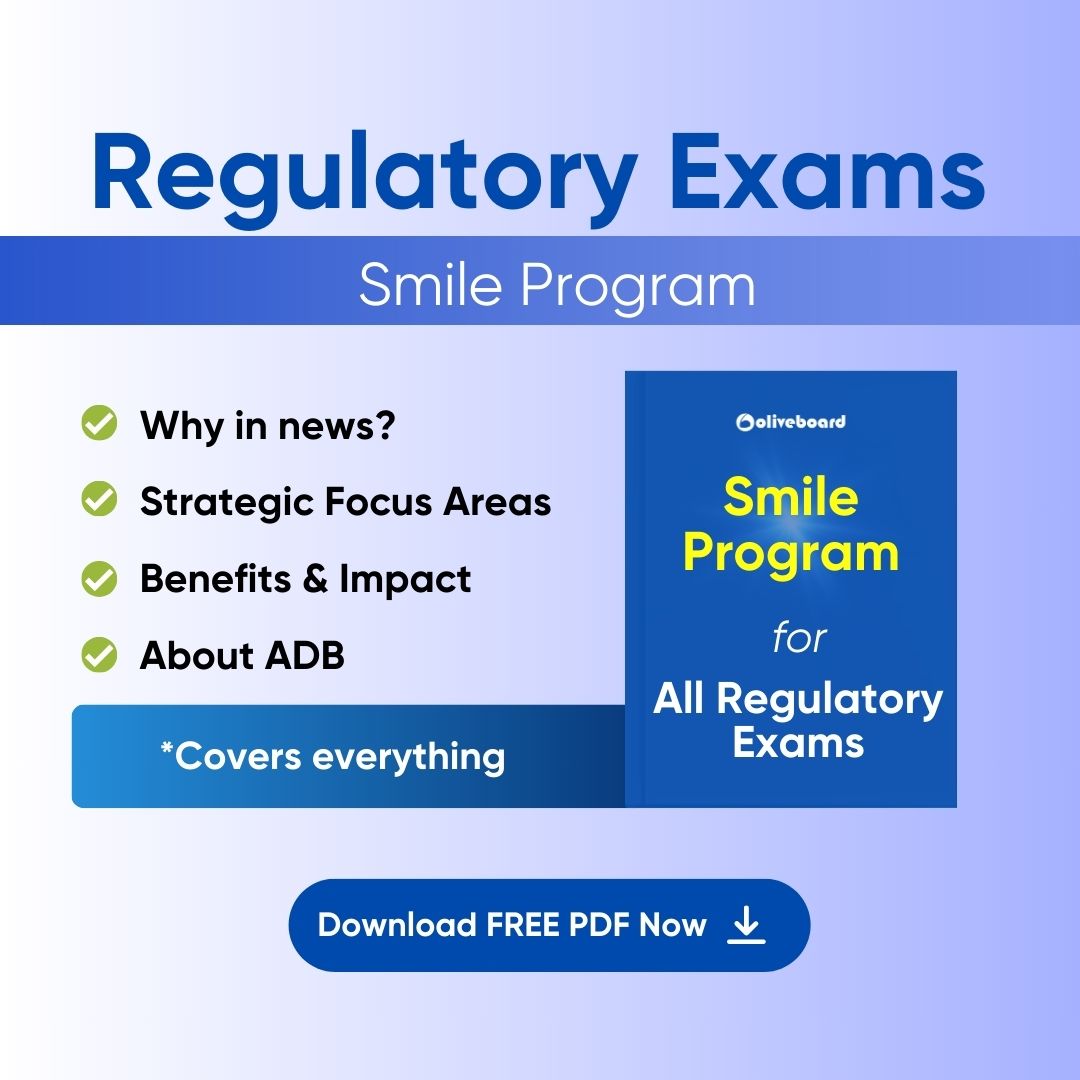 Regulatory Exams

Smile Program

Why in news?

Strategic Focus Areas

Benefits & Impact

About ADB

*Covers everything

oliveboard

Smile Program

for

All Regulatory Exams

Download FREE PDF Now